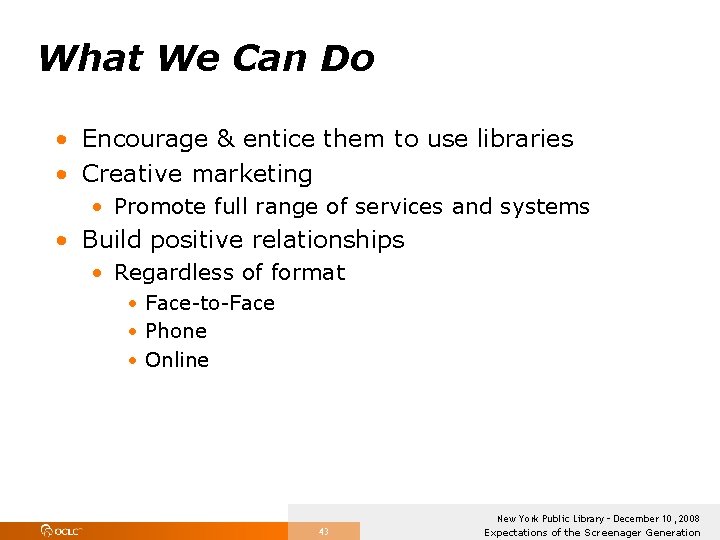 What We Can Do

• Encourage & entice them to use libraries
• Creative marketing
  • Promote full range of services and systems
• Build positive relationships
  • Regardless of format
    • Face-to-Face
    • Phone
    • Online

OCLC

43

New York Public Library - December 10, 2008
Expectations of the Screenager Generation